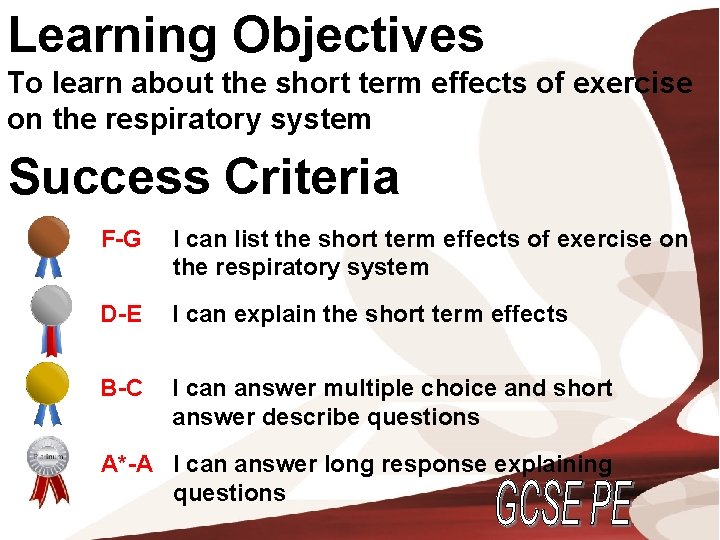 Learning Objectives

To learn about the short term effects of exercise on the respiratory system

Success Criteria

F-G I can list the short term effects of exercise on the respiratory system

D-E I can explain the short term effects

B-C I can answer multiple choice and short answer describe questions

Platinum

A*-A I can answer long response explaining questions

GCSE PE